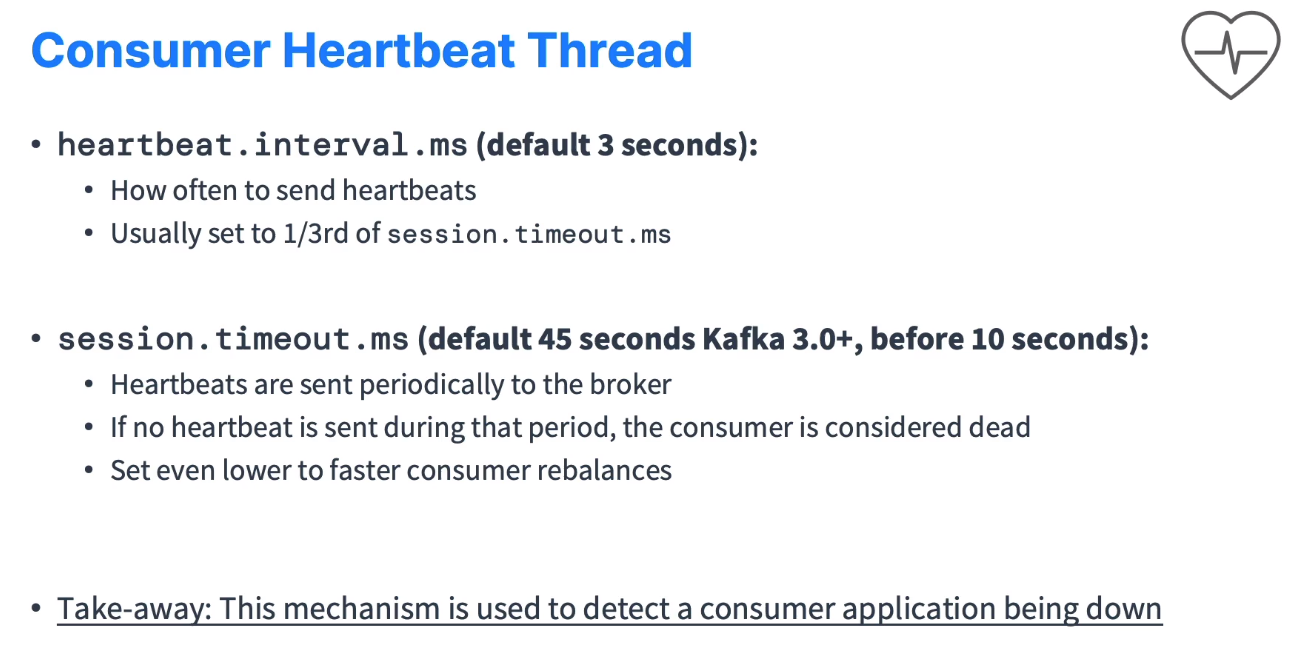 Consumer Heartbeat Thread

• heartbeat.interval.ms (default 3 seconds):
  • How often to send heartbeats
  • Usually set to 1/3rd of session.timeout.ms

• session.timeout.ms (default 45 seconds Kafka 3.0+, before 10 seconds):
  • Heartbeats are sent periodically to the broker
  • If no heartbeat is sent during that period, the consumer is considered dead
  • Set even lower to faster consumer rebalances

• Take-away: This mechanism is used to detect a consumer application being down